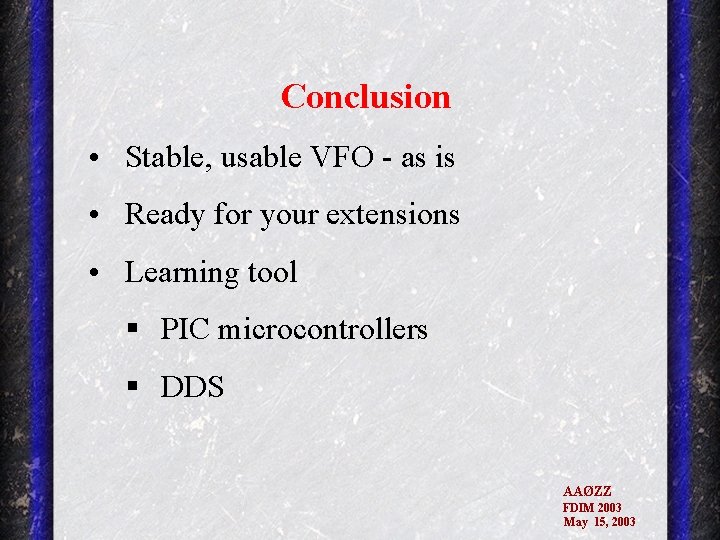 Conclusion

• Stable, usable VFO - as is

• Ready for your extensions

• Learning tool

▪ PIC microcontrollers

▪ DDS

AAØZZ
FDIM 2003
May 15, 2003